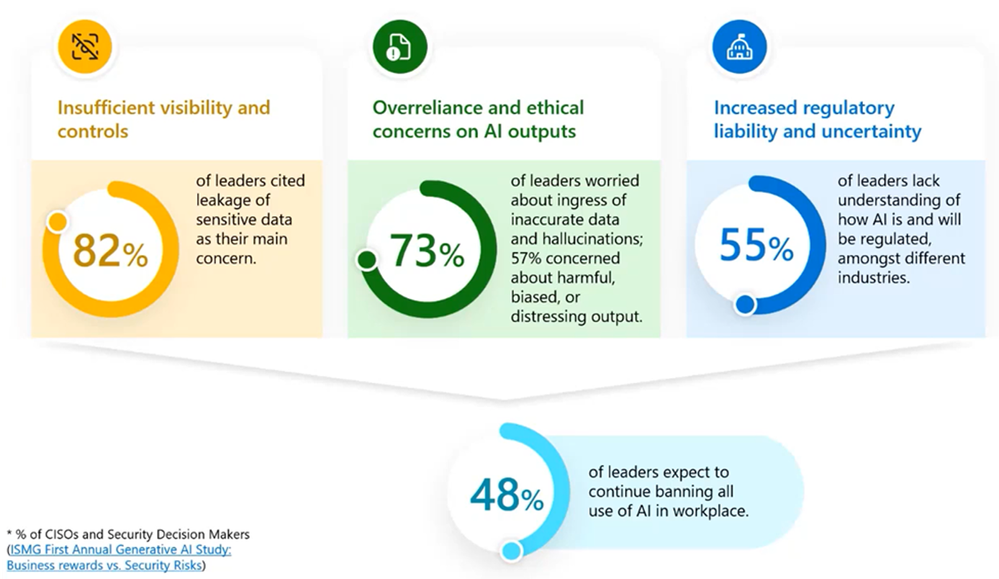 Insufficient visibility and controls

82%

of leaders cited leakage of sensitive data as their main concern.

Overreliance and ethical concerns on AI outputs

73%

of leaders worried about ingress of inaccurate data and hallucinations; 57% concerned about harmful, biased, or distressing output.

Increased regulatory liability and uncertainty

55%

of leaders lack understanding of how AI is and will be regulated, amongst different industries.

48%

of leaders expect to continue banning all use of AI in workplace.

* % of CISOs and Security Decision Makers (ISMG First Annual Generative AI Study: Business rewards vs. Security Risks)